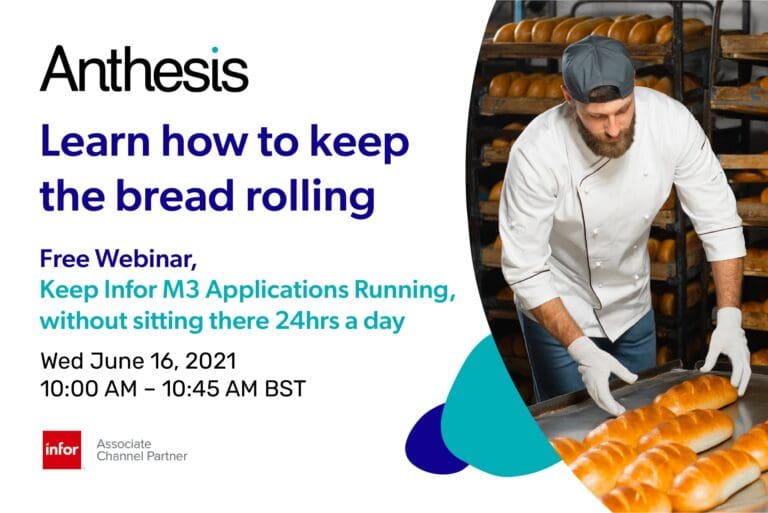 Anthesis

Learn how to keep the bread rolling

Free Webinar,
Keep Infor M3 Applications Running, without sitting there 24hrs a day

Wed June 16, 2021
10:00 AM – 10:45 AM BST

infor Associate Channel Partner